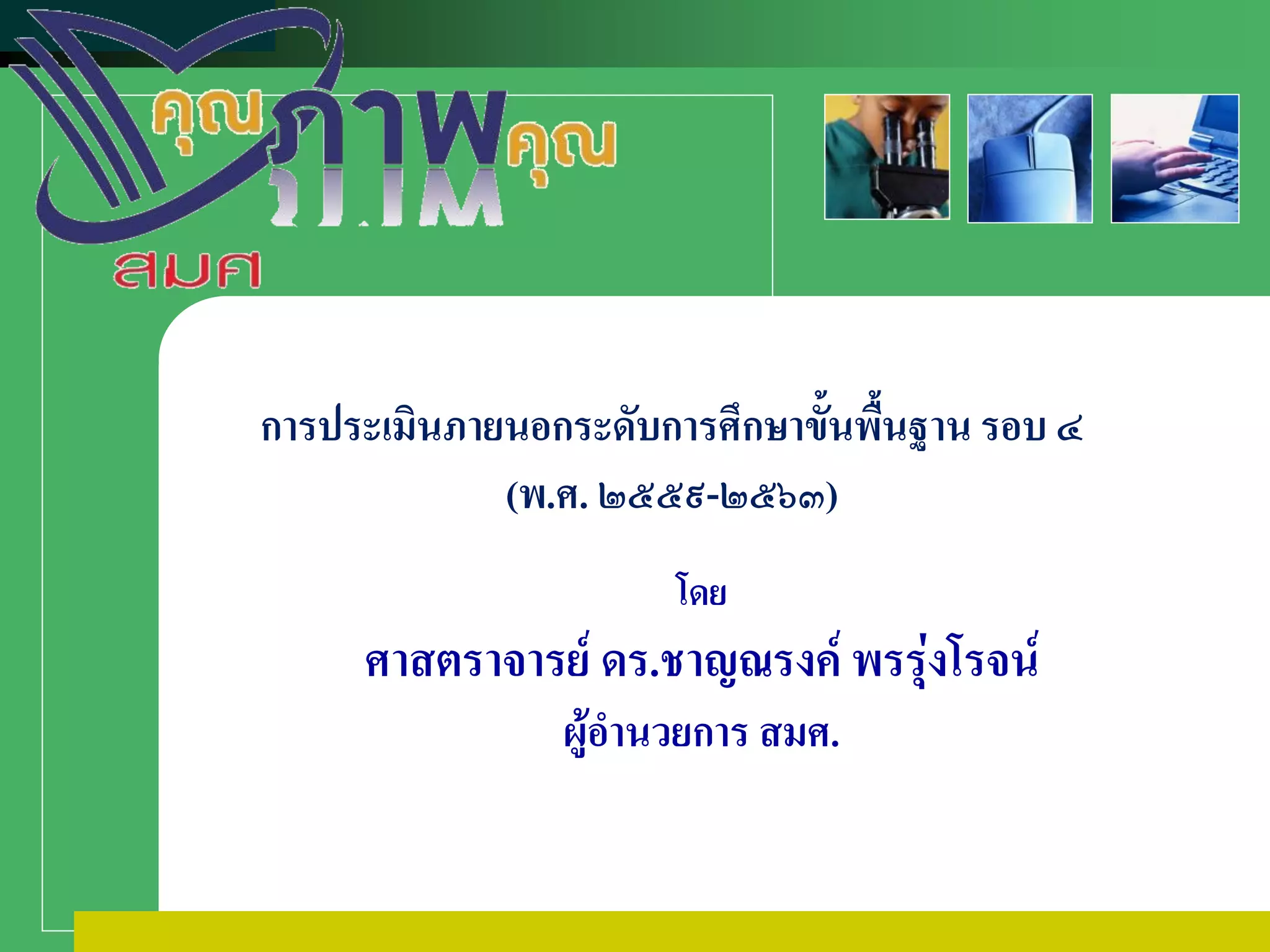 คุณภาพคุณ

สมศ

การประเมินภายนอกระดับการศึกษาขั้นพื้นฐาน รอบ ๔

(พ.ศ. ๒๕๕๙-๒๕๖๓)

โดย

ศาสตราจารย์ ดร.ชาญณรงค์ พรรุ่งโรจน์

ผู้อำนวยการ สมศ.